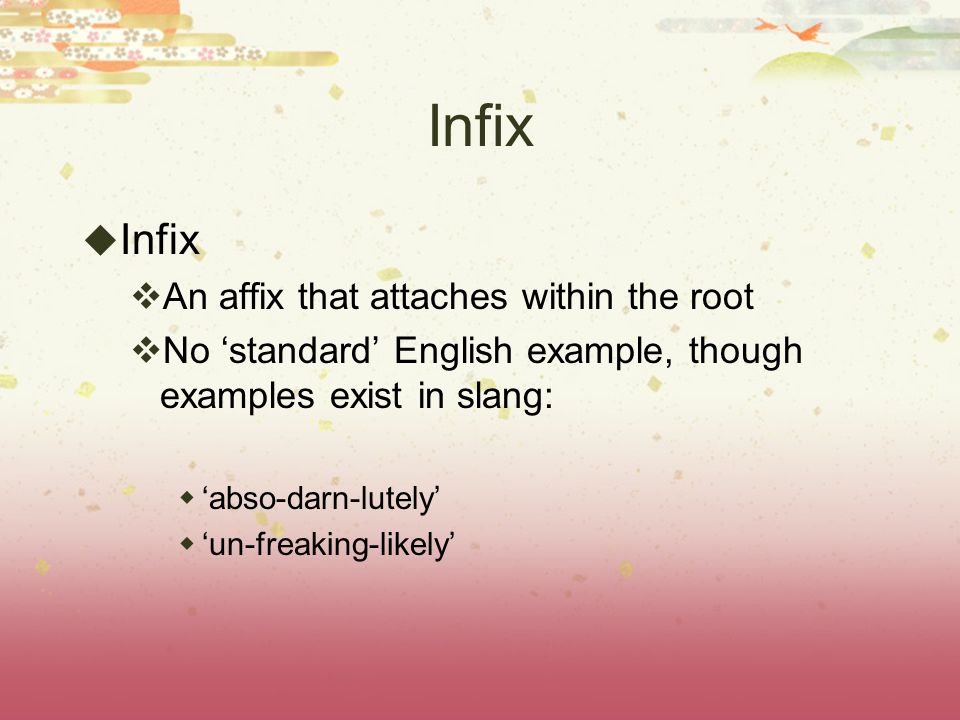 Infix

◆Infix

❖An affix that attaches within the root

❖No ‘standard’ English example, though examples exist in slang:

◆ ‘abso-darn-lutely’

◆ ‘un-freaking-likely’